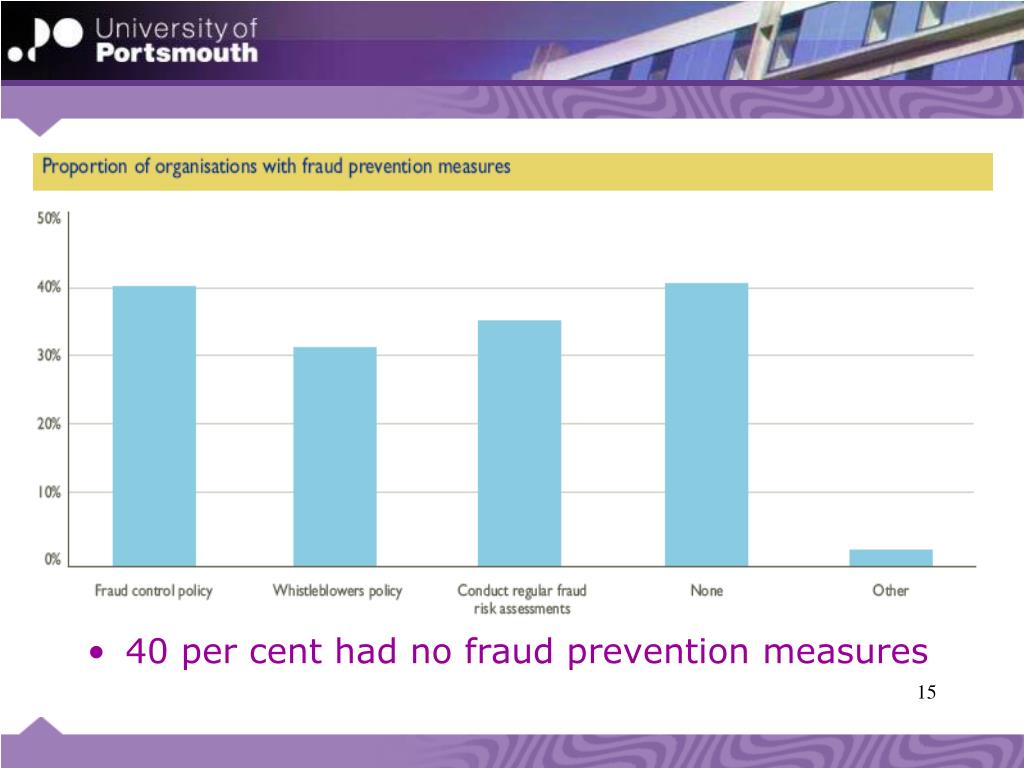 University of Portsmouth

Proportion of organisations with fraud prevention measures

50%
40%
30%
20%
10%
0%

Fraud control policy
Whistleblowers policy
Conduct regular fraud risk assessments
None
Other

• 40 per cent had no fraud prevention measures

15